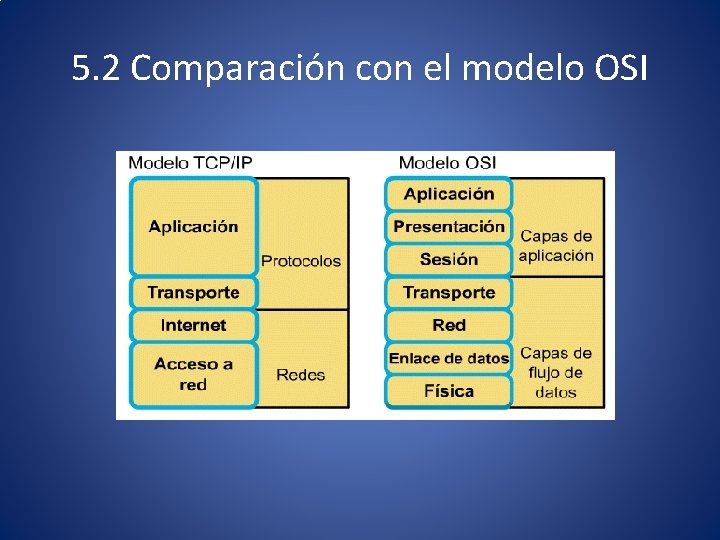 5.2 Comparación con el modelo OSI

Modelo TCP/IP

Aplicación

Transporte

Internet

Acceso a red

Protocolos

Redes

Modelo OSI

Aplicación

Presentación

Sesión

Transporte

Red

Enlace de datos

Física

Capas de aplicación

Capas de flujo de datos